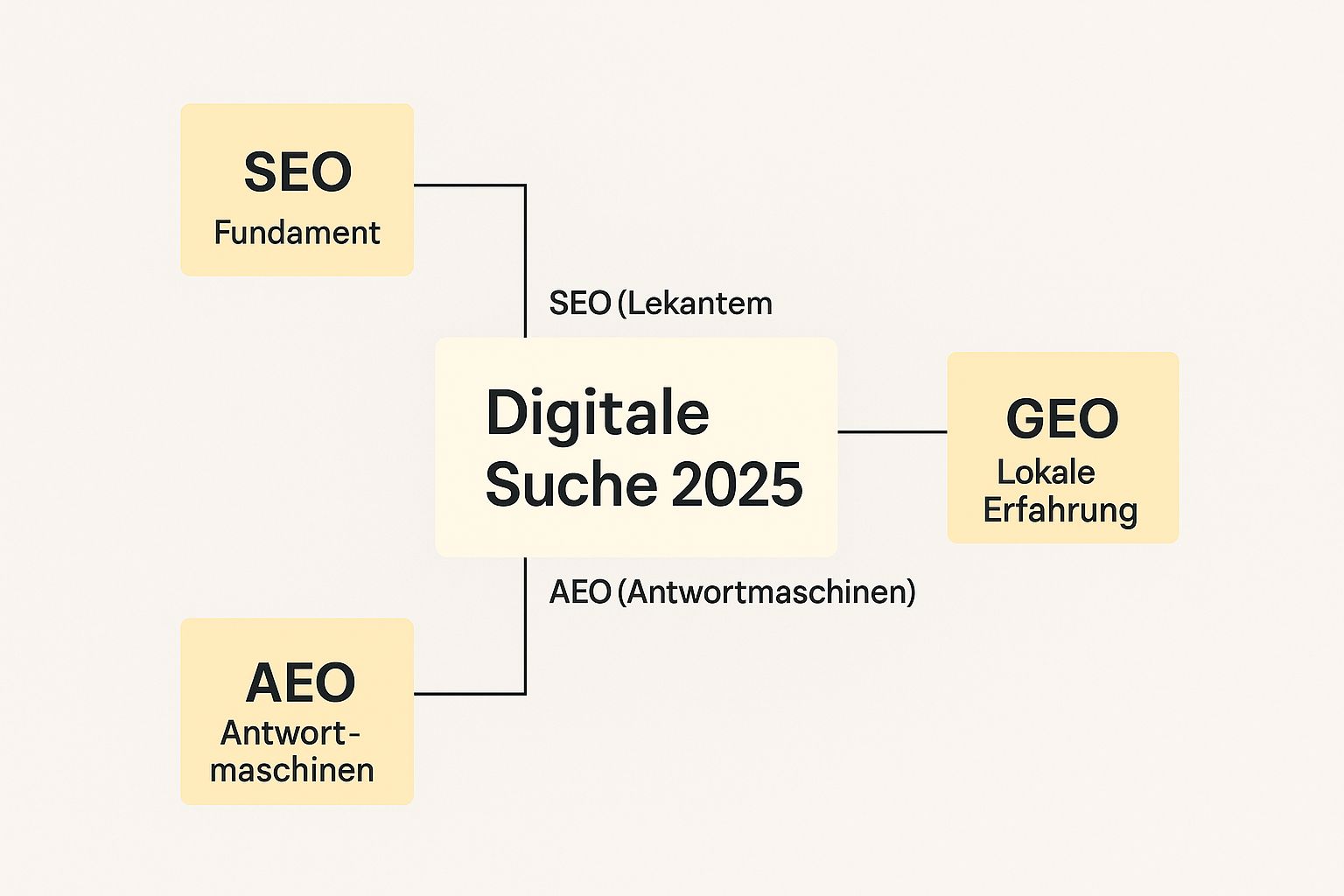 SEO
Fundament

SEO (Lekantem

Digitale Suche 2025

GEO
Lokale Erfahrung

AEO (Antwortmaschinen)

AEO
Antwortmaschinen